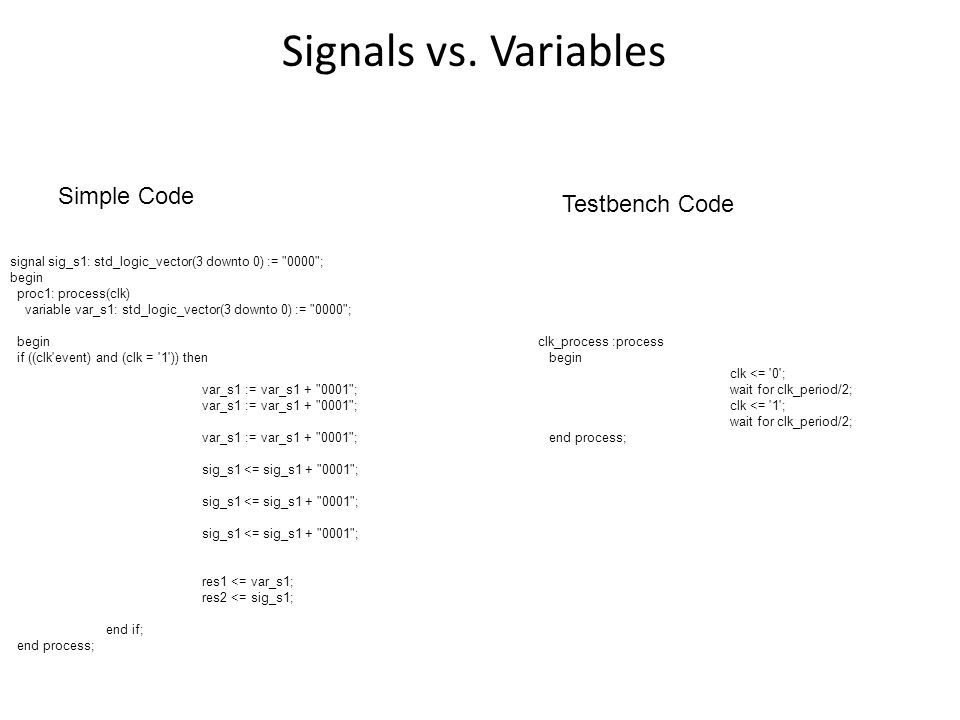 Signals vs. Variables

Simple Code

signal sig_s1: std_logic_vector(3 downto 0) := "0000";
begin
proc1: process(clk)
variable var_s1: std_logic_vector(3 downto 0) := "0000";

begin
if ((clk'event) and (clk = '1')) then

var_s1 := var_s1 + "0001";
var_s1 := var_s1 + "0001";

var_s1 := var_s1 + "0001";

sig_s1 <= sig_s1 + "0001";

sig_s1 <= sig_s1 + "0001";

sig_s1 <= sig_s1 + "0001";

res1 <= var_s1;
res2 <= sig_s1;

end if;
end process;

Testbench Code

clk_process :process
begin
clk <= '0';
wait for clk_period/2;
clk <= '1';
wait for clk_period/2;
end process;